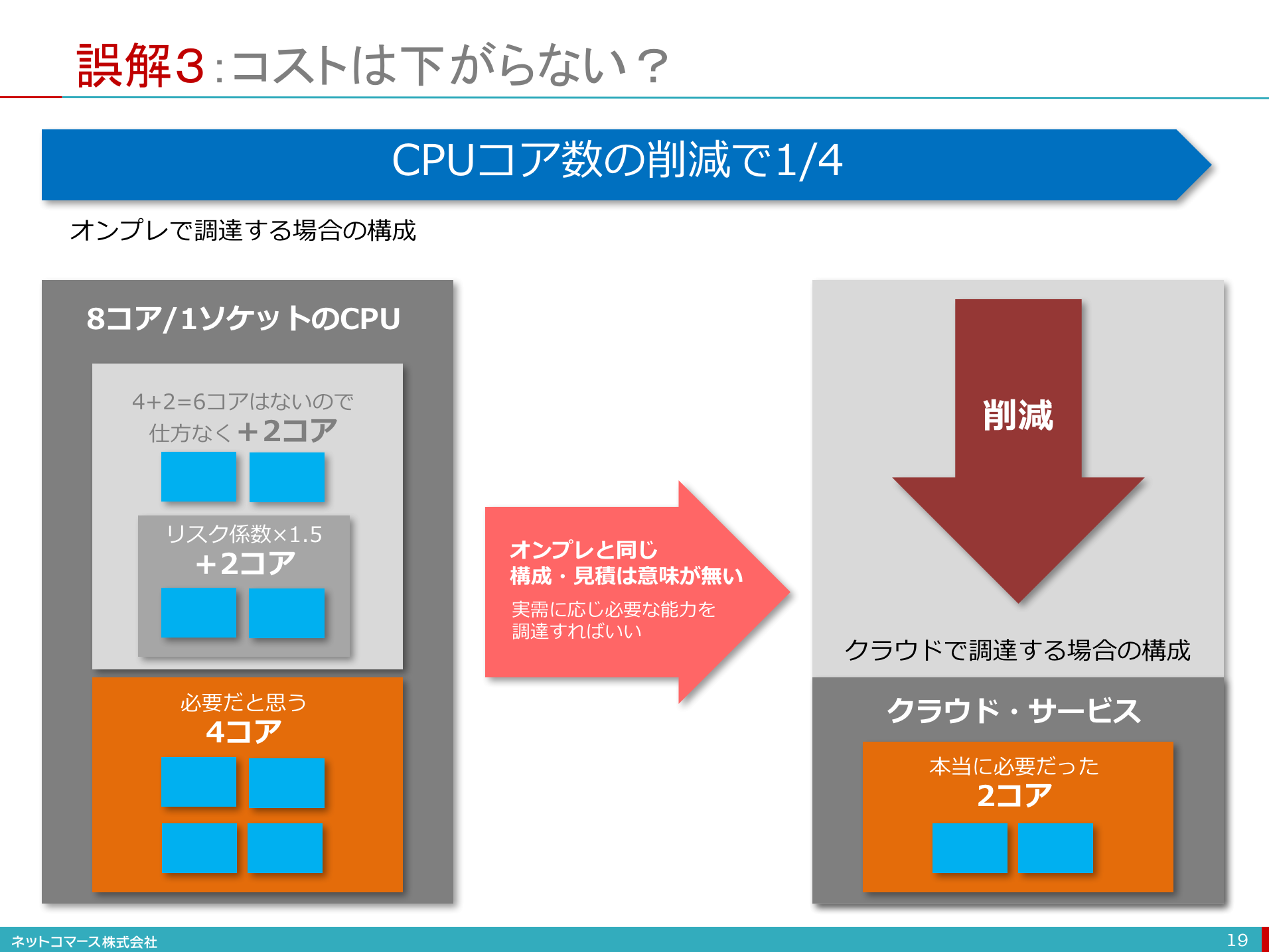 誤解3:コストは下がらない？

CPUコア数の削減で1/4

オンプレで調達する場合の構成

8コア/1ソケットのCPU

4+2=6コアはないので
仕方なく＋2コア

リスク係数×1.5
＋2コア

必要だと思う
4コア

オンプレと同じ
構成・見積は意味が無い

実需に応じ必要な能力を
調達すればいい

削減

クラウドで調達する場合の構成

クラウド・サービス

本当に必要だった
2コア

ネットコマース株式会社

19